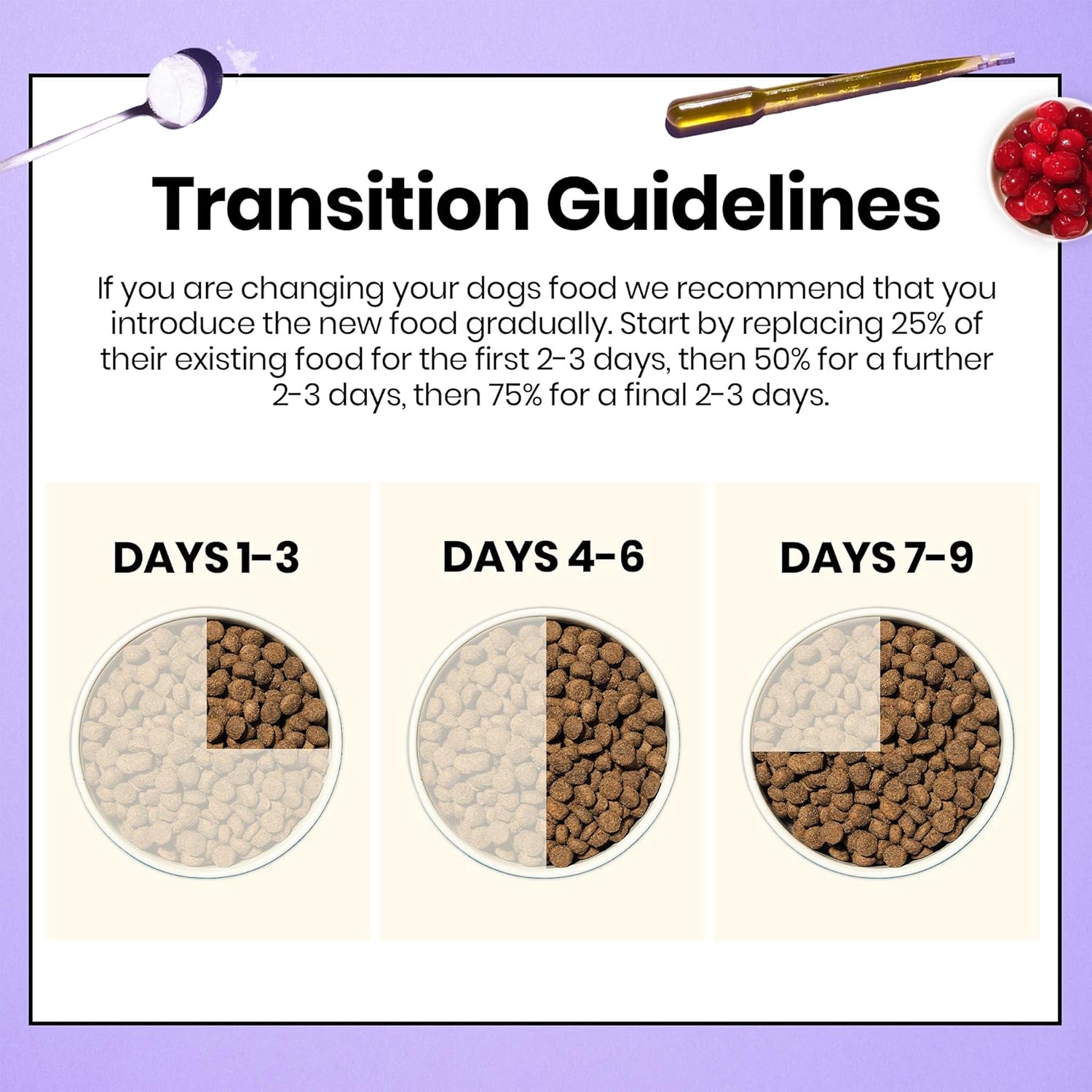 Transition Guidelines

If you are changing your dogs food we recommend that you introduce the new food gradually. Start by replacing 25% of their existing food for the first 2-3 days, then 50% for a further 2-3 days, then 75% for a final 2-3 days.

DAYS 1-3

DAYS 4-6

DAYS 7-9